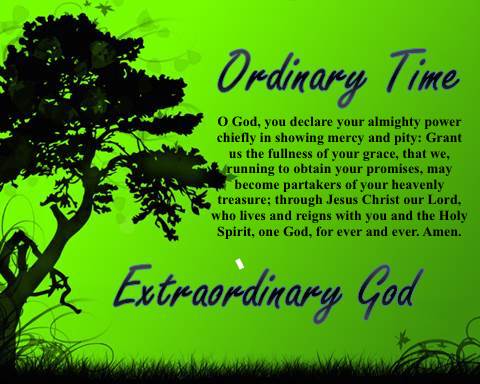 Ordinary Time

O God, you declare your almighty power chiefly in showing mercy and pity: Grant us the fullness of your grace, that we, running to obtain your promises, may become partakers of your heavenly treasure; through Jesus Christ our Lord, who lives and reigns with you and the Holy Spirit, one God, for ever and ever. Amen.

Extraordinary God